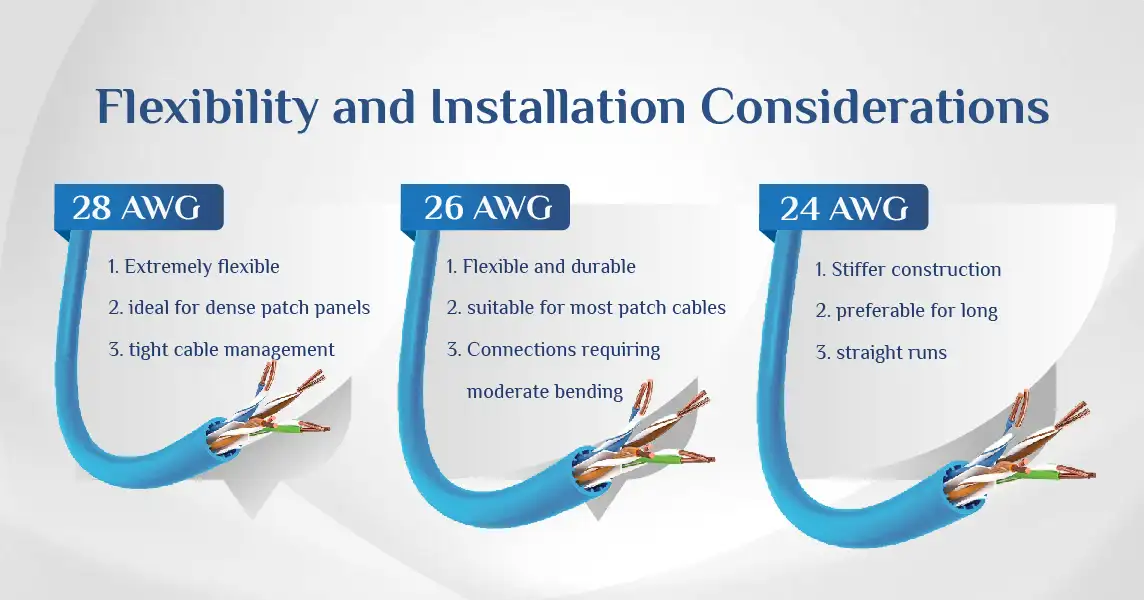 Flexibility and Installation Considerations

28 AWG

1. Extremely flexible

2. ideal for dense patch panels

3. tight cable management

26 AWG

1. Flexible and durable

2. suitable for most patch cables

3. Connections requiring moderate bending

24 AWG

1. Stiffer construction

2. preferable for long

3. straight runs